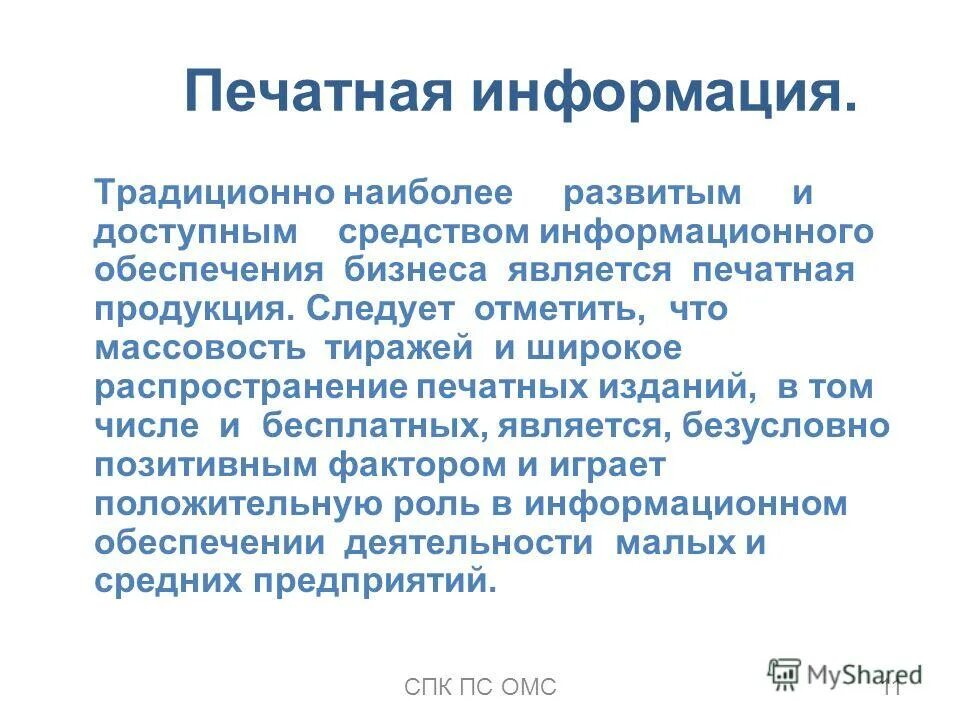 Печатная информация.

Традиционно наиболее развитым и доступным средством информационного обеспечения бизнеса является печатная продукция. Следует отметить, что массовость тиражей и широкое распространение печатных изданий, в том числе и бесплатных, является, безусловно позитивным фактором и играет положительную роль в информационном обеспечении деятельности малых и средних предприятий.

СПК ПС ОМС

MyShared

11